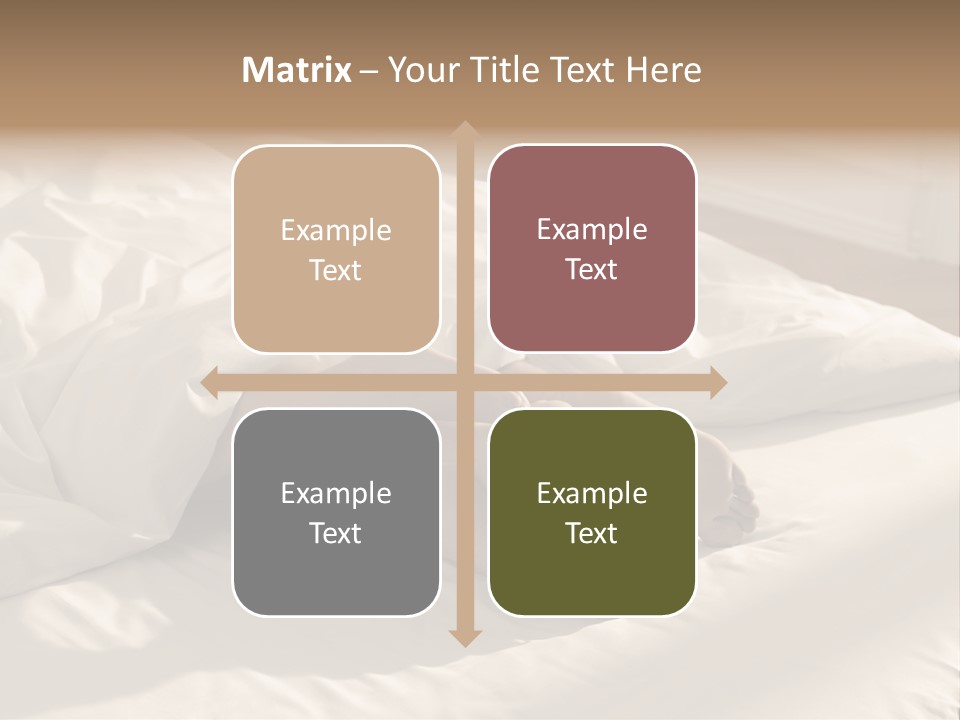 Matrix – Your Title Text Here

Example Text

Example Text

Example Text

Example Text